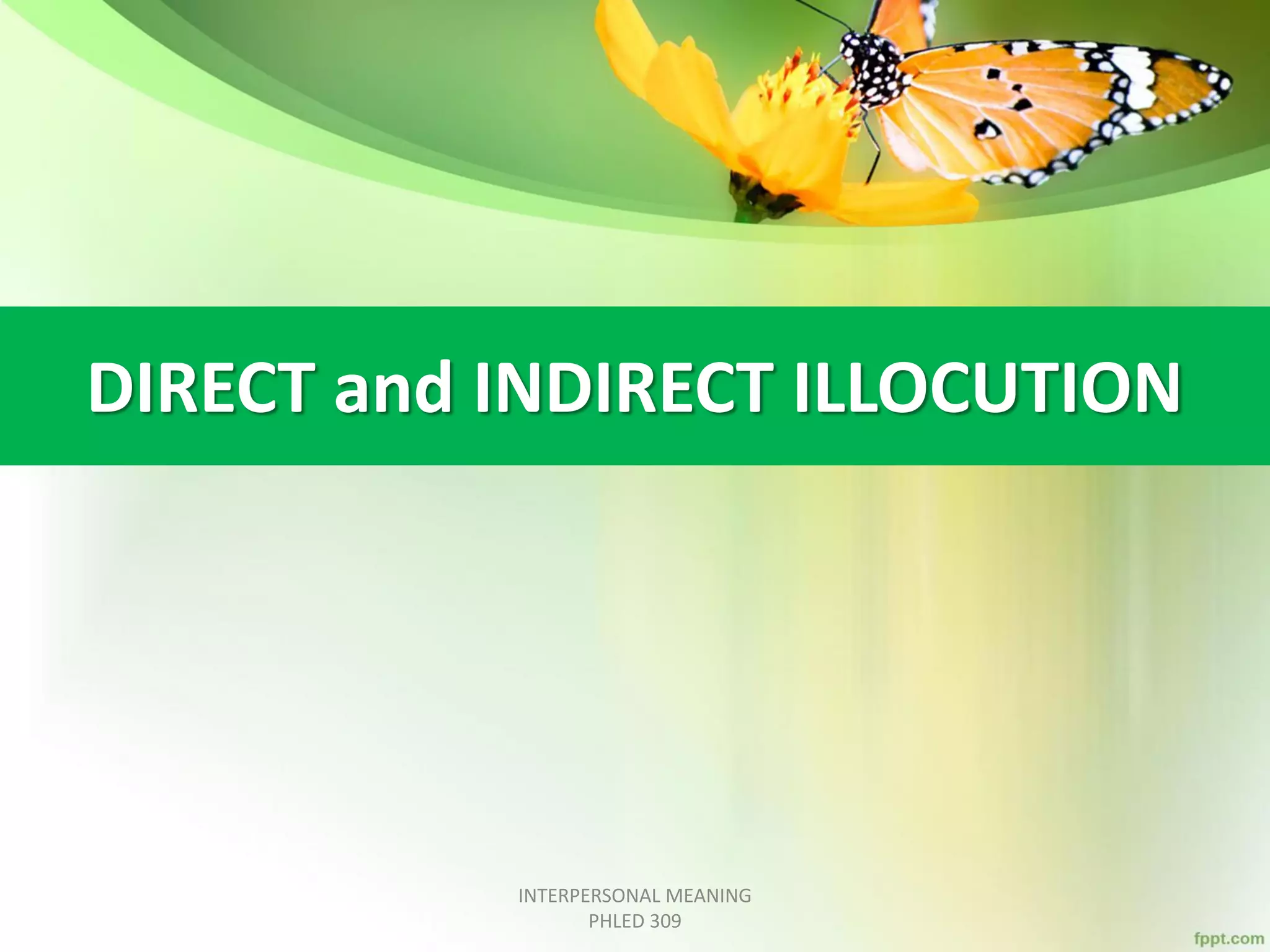 DIRECT and INDIRECT ILLOCUTION

INTERPERSONAL MEANING
PHLED 309

fppt.com